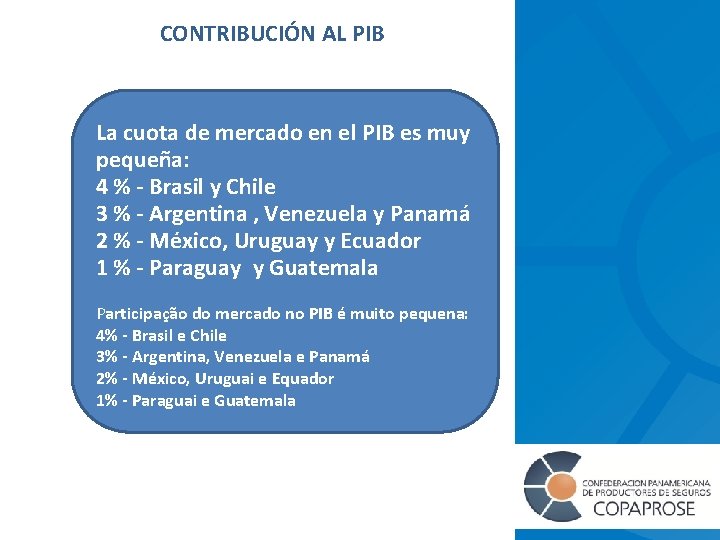 CONTRIBUCIÓN AL PIB

La cuota de mercado en el PIB es muy pequeña:
4 % - Brasil y Chile
3 % - Argentina , Venezuela y Panamá
2 % - México, Uruguay y Ecuador
1 % - Paraguay y Guatemala

Participação do mercado no PIB é muito pequena:
4% - Brasil e Chile
3% - Argentina, Venezuela e Panamá
2% - México, Uruguai e Equador
1% - Paraguai e Guatemala

CONFEDERACION PANAMERICANA DE PRODUCTORES DE SEGUROS
COPAPROSE